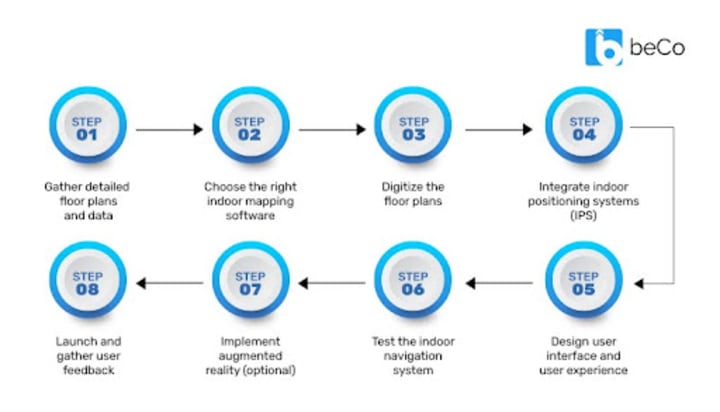 beCo

STEP 01
Gather detailed floor plans and data

STEP 02
Choose the right indoor mapping software

STEP 03
Digitize the floor plans

STEP 04
Integrate indoor positioning systems (IPS)

STEP 05
Design user interface and user experience

STEP 06
Test the indoor navigation system

STEP 07
Implement augmented reality (optional)

STEP 08
Launch and gather user feedback